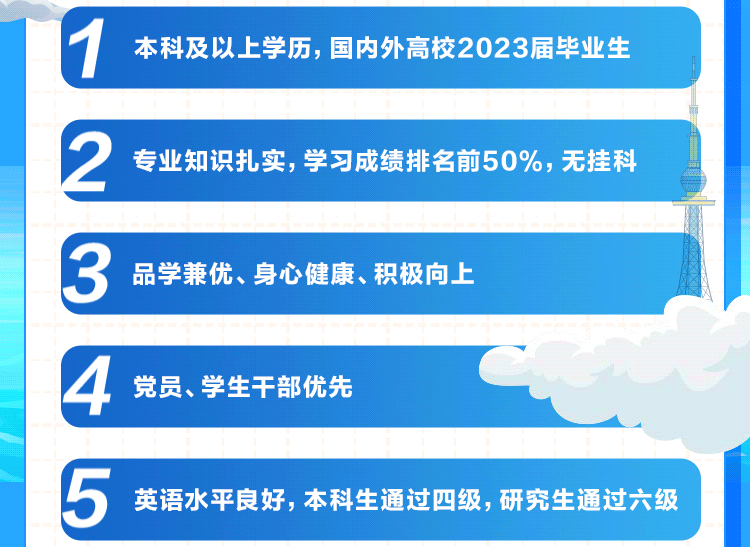 1 本科及以上学历，国内外高校2023届毕业生

2 专业知识扎实，学习成绩排名前50%，无挂科

3 品学兼优、身心健康、积极向上

4 党员、学生干部优先

5 英语水平良好，本科生通过四级，研究生通过六级